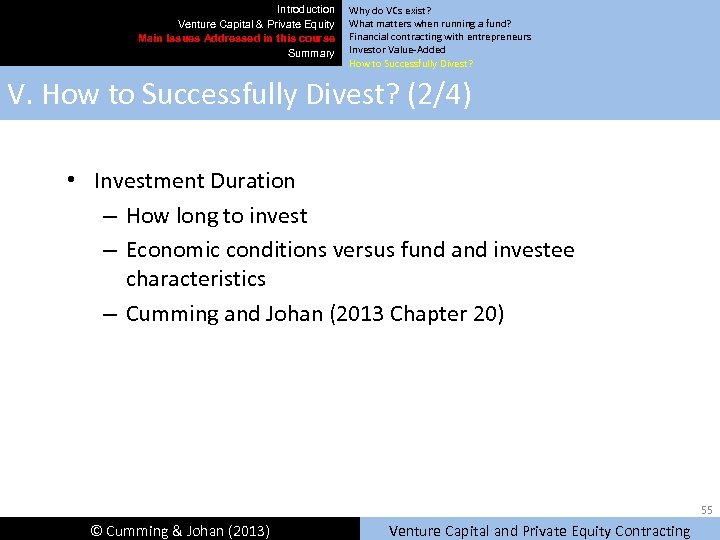 Introduction
Venture Capital & Private Equity
Main Issues Addressed in this course
Summary

Why do VCs exist?
What matters when running a fund?
Financial contracting with entrepreneurs
Investor Value-Added
How to Successfully Divest?

V. How to Successfully Divest? (2/4)

• Investment Duration
– How long to invest
– Economic conditions versus fund and investee characteristics
– Cumming and Johan (2013 Chapter 20)

55

© Cumming & Johan (2013)

Venture Capital and Private Equity Contracting